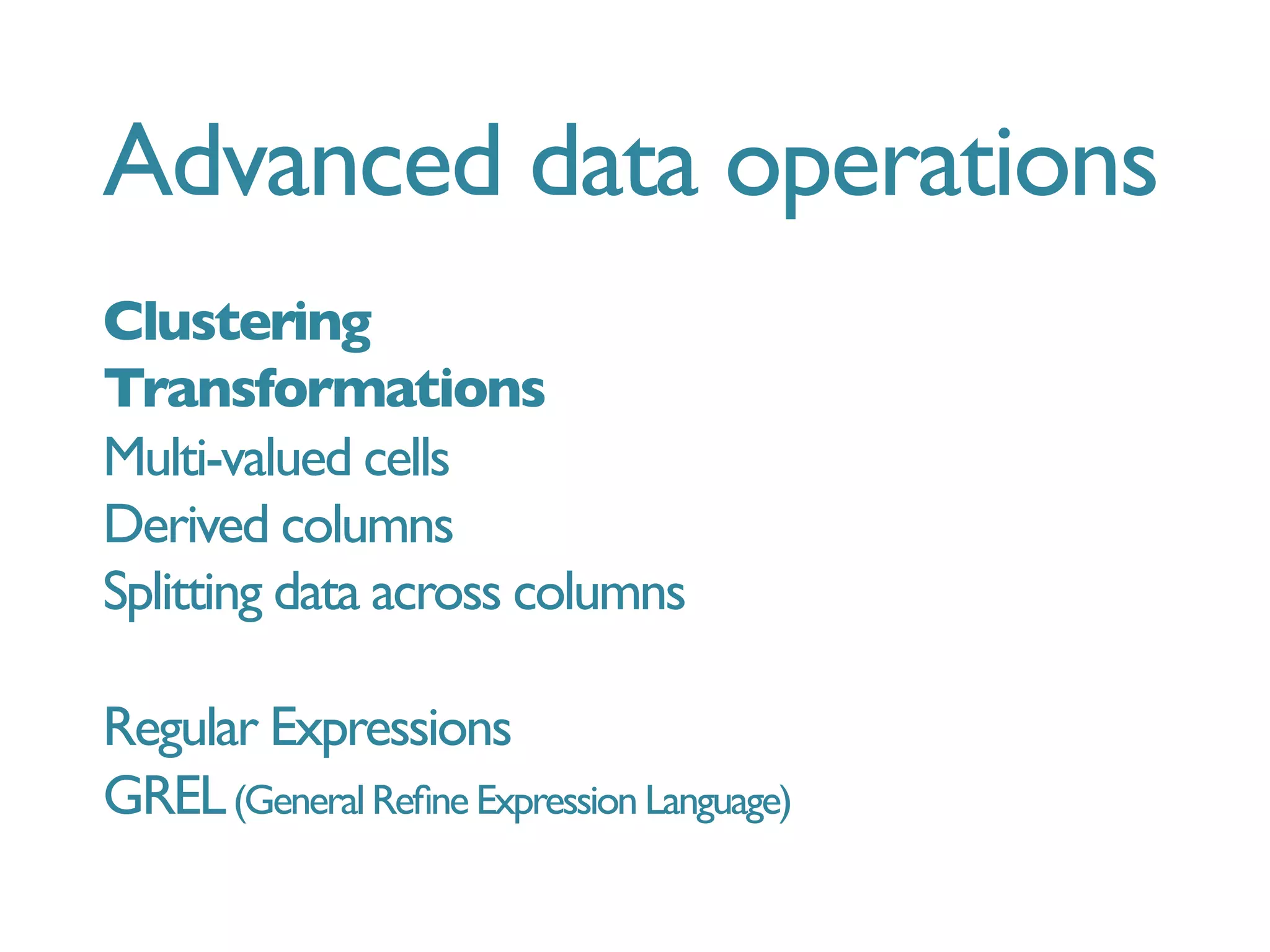 Advanced data operations

Clustering
Transformations
Multi-valued cells
Derived columns
Splitting data across columns

Regular Expressions
GREL (General Refine Expression Language)